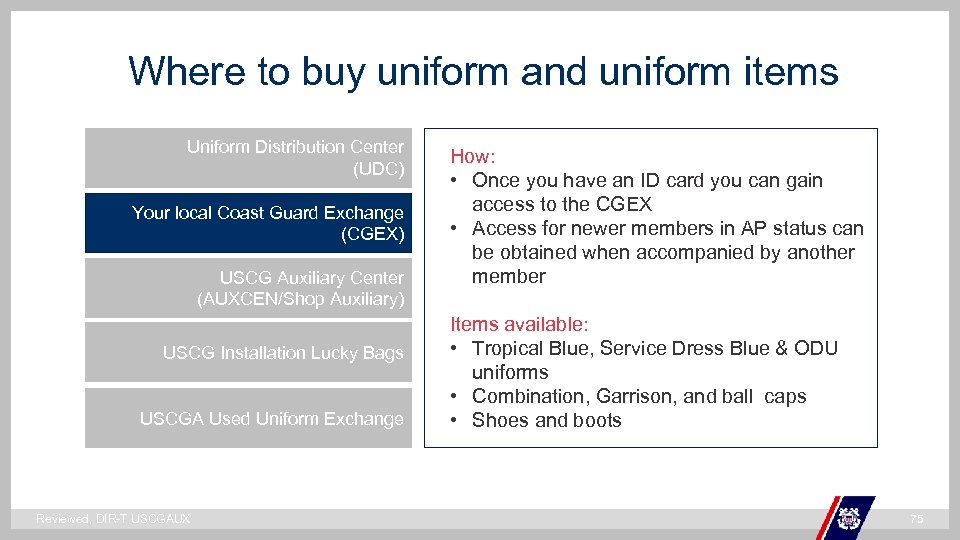 Where to buy uniform and uniform items

Uniform Distribution Center (UDC)

Your local Coast Guard Exchange (CGEX)

USCG Auxiliary Center (AUXCEN/Shop Auxiliary)

USCG Installation Lucky Bags

USCGA Used Uniform Exchange

How:
• Once you have an ID card you can gain access to the CGEX
• Access for newer members in AP status can be obtained when accompanied by another member

Items available:
• Tropical Blue, Service Dress Blue & ODU uniforms
• Combination, Garrison, and ball caps
• Shoes and boots

Reviewed, DIR-T USCGAUX

75